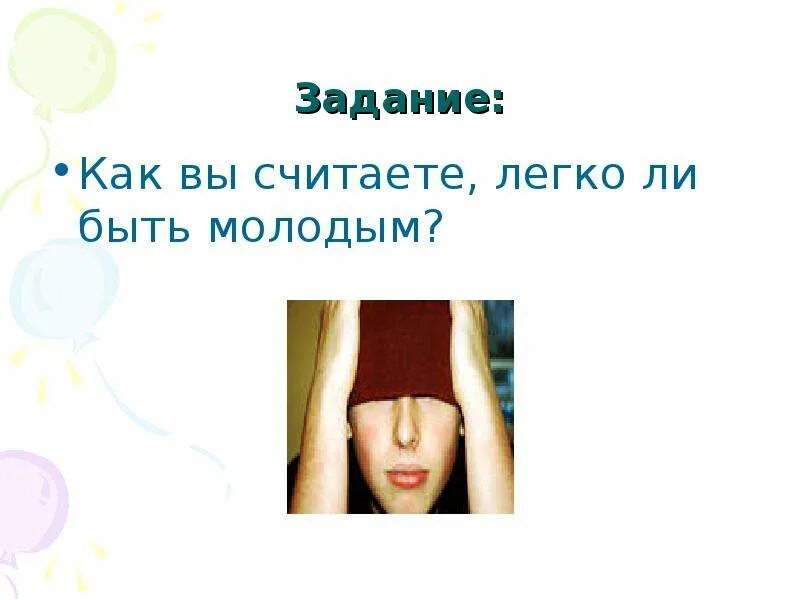 Задание:

• Как вы считаете, легко ли быть молодым?